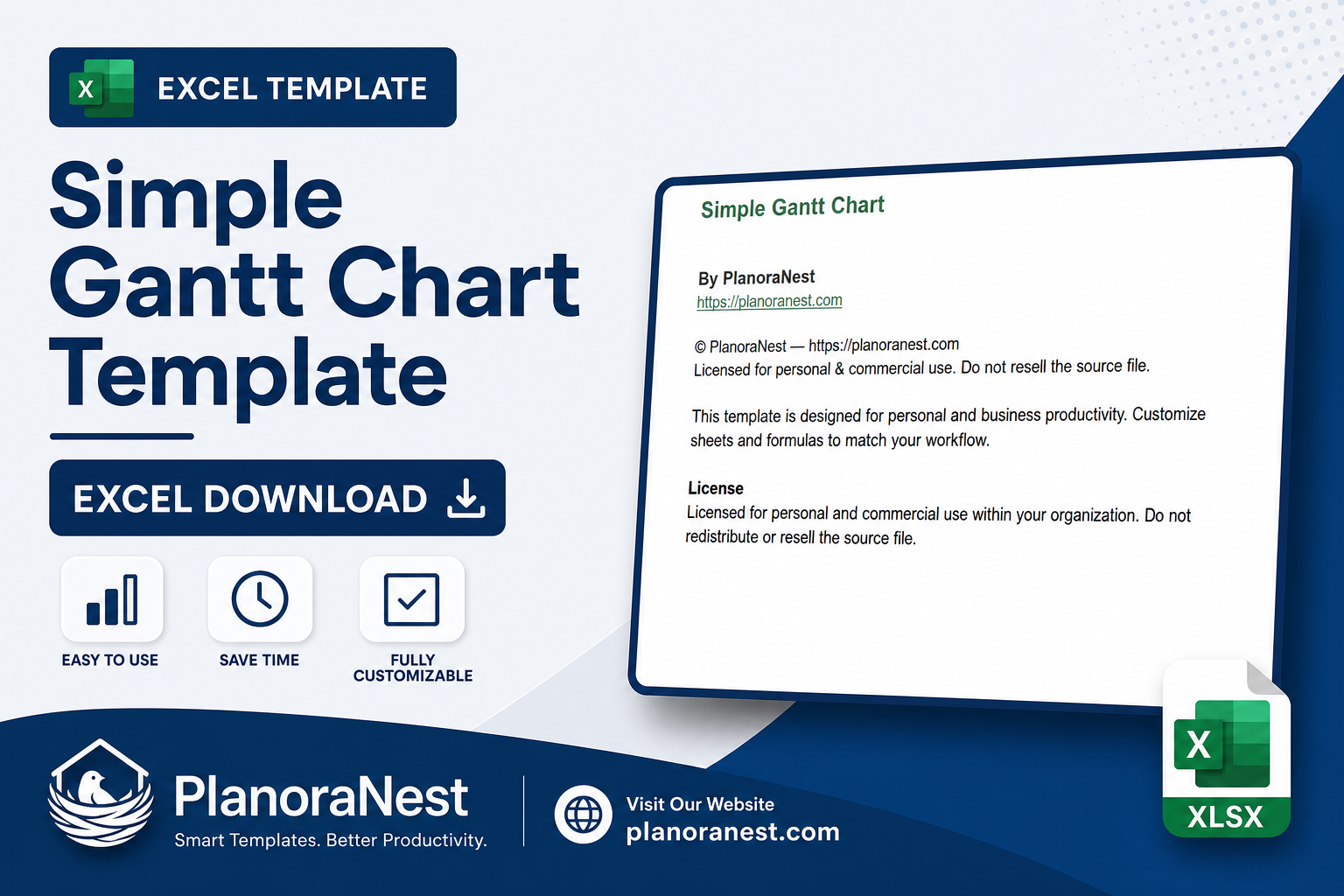 X EXCEL TEMPLATE

Simple Gantt Chart Template

EXCEL DOWNLOAD

EASY TO USE

SAVE TIME

FULLY CUSTOMIZABLE

Simple Gantt Chart

By PlanoraNest
https://planoranest.com

© PlanoraNest — https://planoranest.com
Licensed for personal & commercial use. Do not resell the source file.

This template is designed for personal and business productivity. Customize sheets and formulas to match your workflow.

License
Licensed for personal and commercial use within your organization. Do not redistribute or resell the source file.

PlanoraNest
Smart Templates. Better Productivity.

Visit Our Website
planoranest.com

X
XLSX